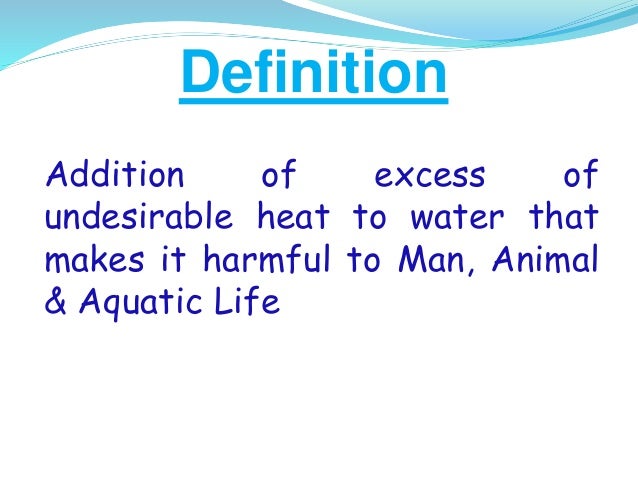 Definition

Addition of excess of undesirable heat to water that makes it harmful to Man, Animal & Aquatic Life